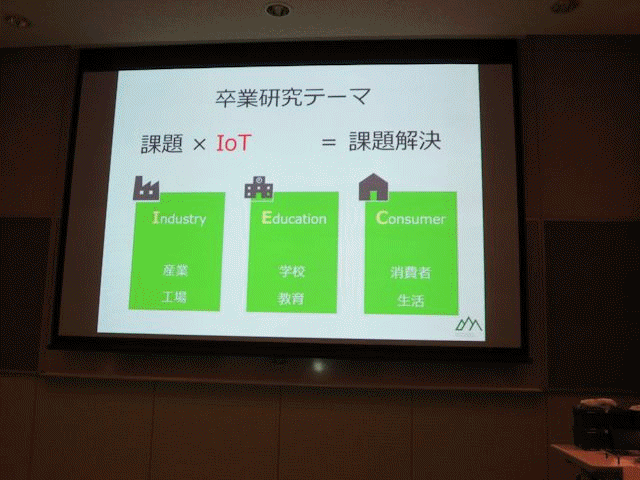 卒業研究テーマ

課題 × IoT = 課題解決

Industry

産業
工場

Education

学校
教育

Consumer

消費者
生活